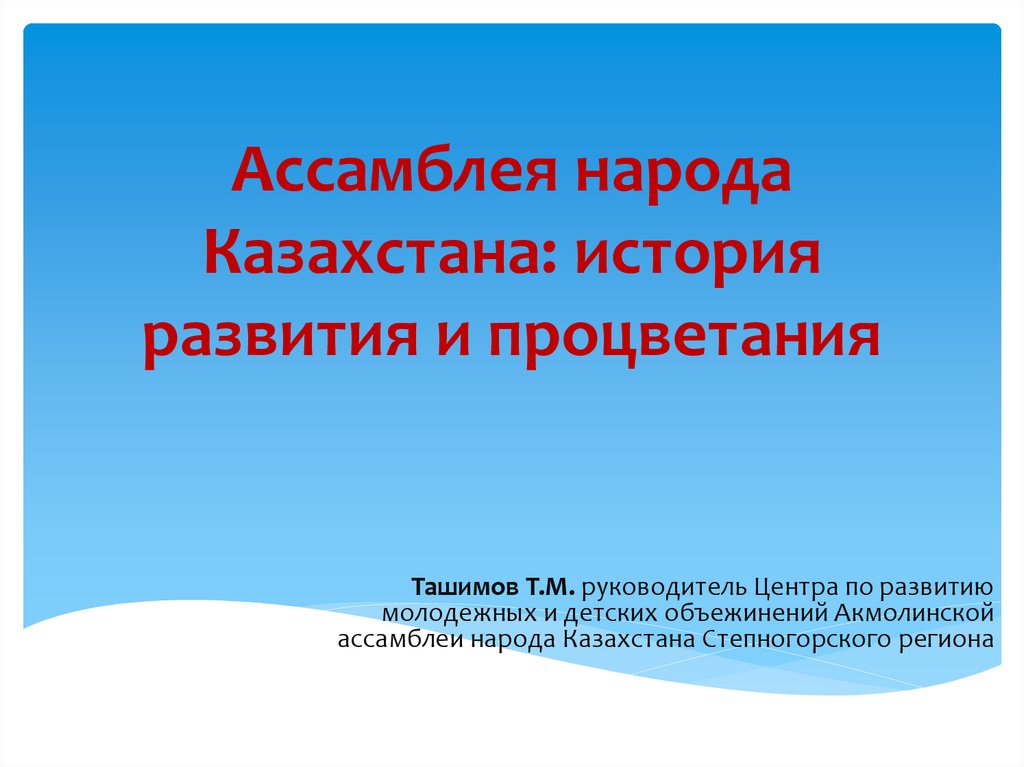 Ассамблея народа Казахстана: история развития и процветания

Ташимов Т.М. руководитель Центра по развитию молодежных и детских объежинений Акмолинской ассамблеи народа Казахстана Степногорского региона